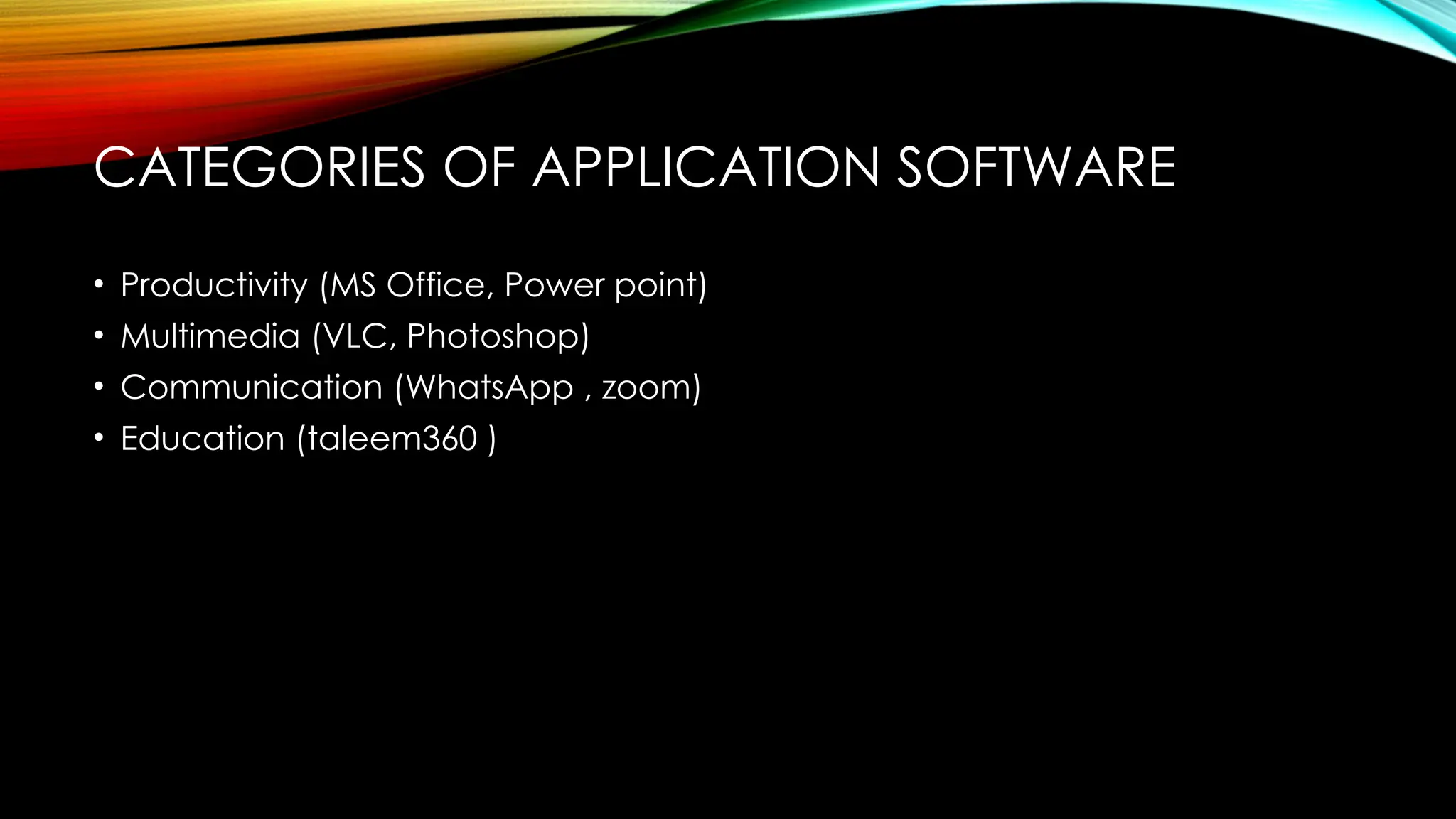 CATEGORIES OF APPLICATION SOFTWARE

• Productivity (MS Office, Power point)
• Multimedia (VLC, Photoshop)
• Communication (WhatsApp , zoom)
• Education (taleem360 )